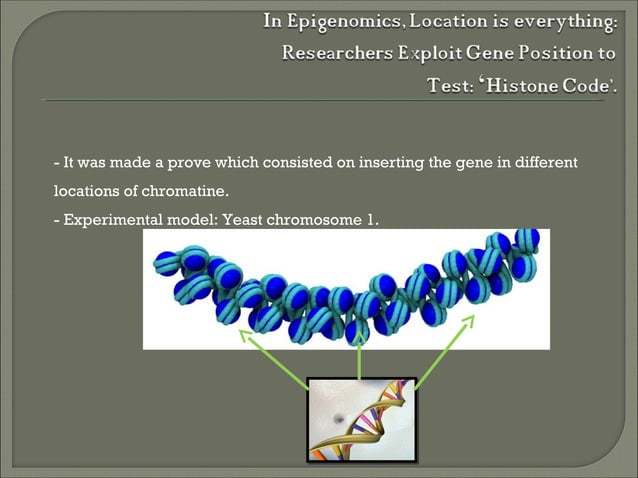 In Epigenomics, Location is everything: Researchers Exploit Gene Position to Test: 'Histone Code'.

- It was made a prove which consisted on inserting the gene in different locations of chromatine.

- Experimental model: Yeast chromosome 1.